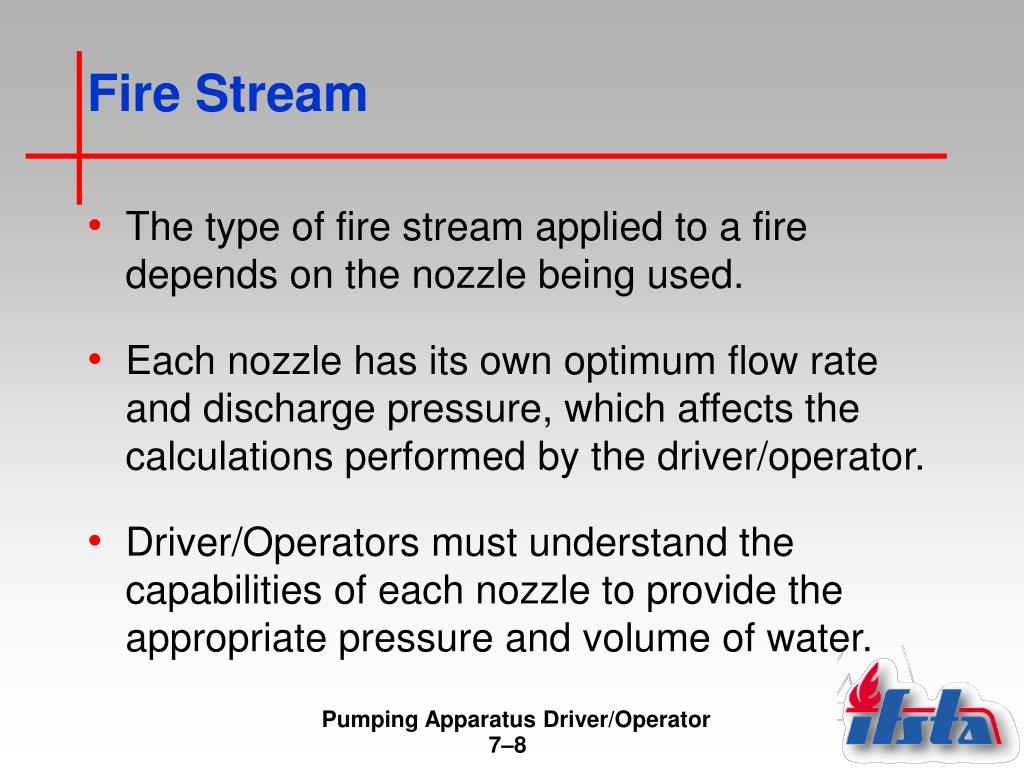 Fire Stream

• The type of fire stream applied to a fire depends on the nozzle being used.

• Each nozzle has its own optimum flow rate and discharge pressure, which affects the calculations performed by the driver/operator.

• Driver/Operators must understand the capabilities of each nozzle to provide the appropriate pressure and volume of water.

Pumping Apparatus Driver/Operator
7–8

ifsta